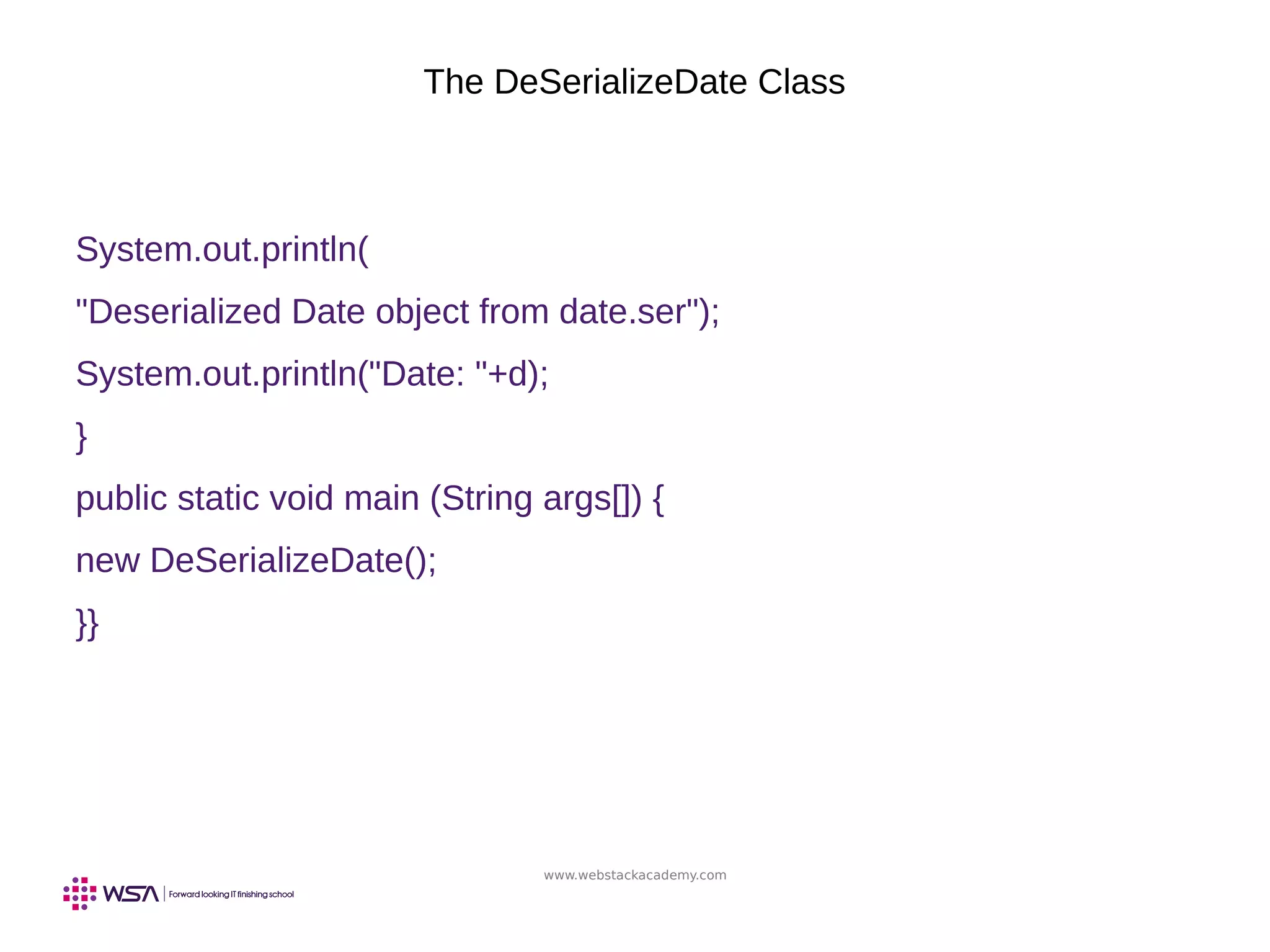 The DeSerializeDate Class

System.out.println(

"Deserialized Date object from date.ser");

System.out.println("Date: "+d);

}

public static void main (String args[]) {

new DeSerializeDate();

}}

www.webstackacademy.com

WSA | Forward looking IT finishing school